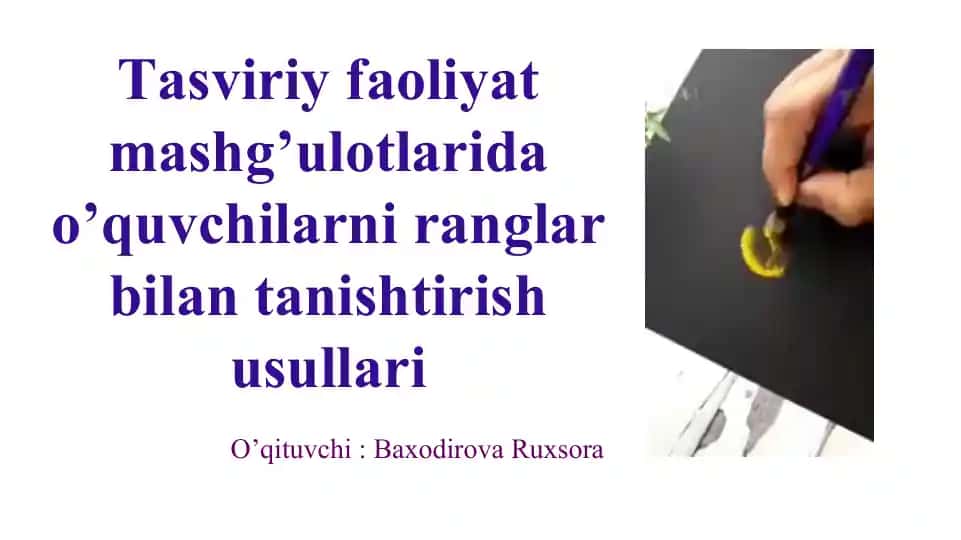 Tasviriy faoliyat mashg’ulotlarida o’quvchilarni ranglar bilan tanishtirish usullari

O’qituvchi : Baxodirova Ruxsora